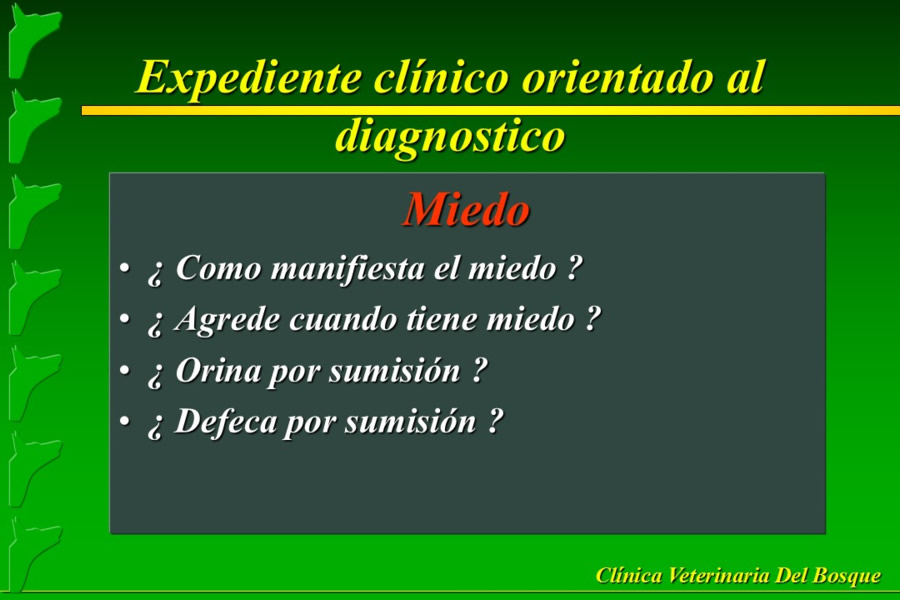 Expediente clínico orientado al diagnostico

Miedo

• ¿ Como manifiesta el miedo ?
• ¿ Agrede cuando tiene miedo ?
• ¿ Orina por sumisión ?
• ¿ Defeca por sumisión ?

Clínica Veterinaria Del Bosque